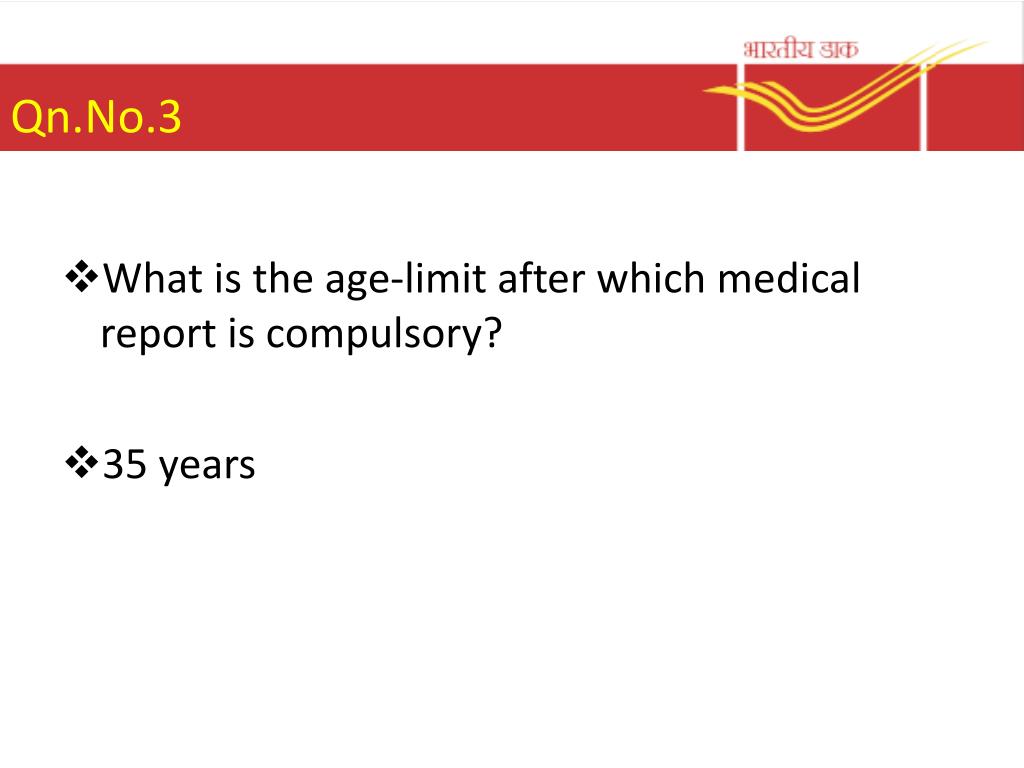 भारतीय डाक

Qn.No.3

❖What is the age-limit after which medical report is compulsory?

❖35 years